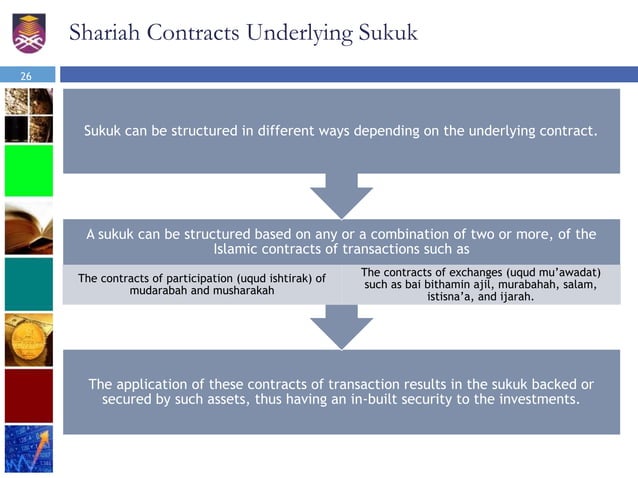 Shariah Contracts Underlying Sukuk

26

Sukuk can be structured in different ways depending on the underlying contract.

A sukuk can be structured based on any or a combination of two or more, of the Islamic contracts of transactions such as

The contracts of participation (uqud ishtirak) of mudarabah and musharakah

The contracts of exchanges (uqud mu'awadat) such as bai bithamin ajil, murabahah, salam, istisna'a, and ijarah.

The application of these contracts of transaction results in the sukuk backed or secured by such assets, thus having an in-built security to the investments.